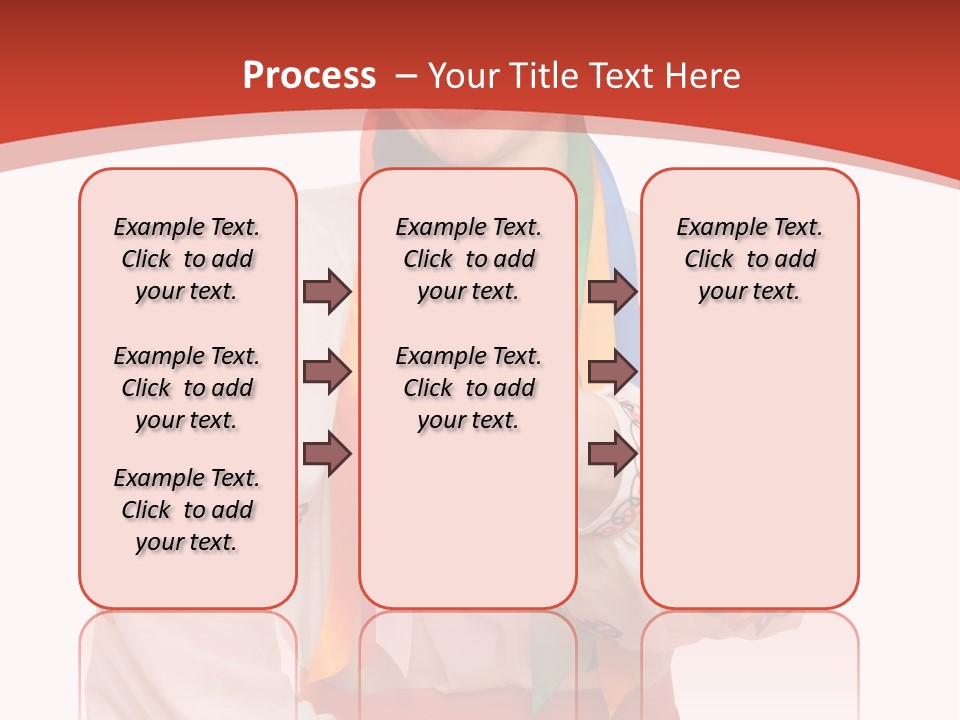 Process – Your Title Text Here

Example Text. Click to add your text.

Example Text. Click to add your text.

Example Text. Click to add your text.

Example Text. Click to add your text.

Example Text. Click to add your text.

Example Text. Click to add your text.